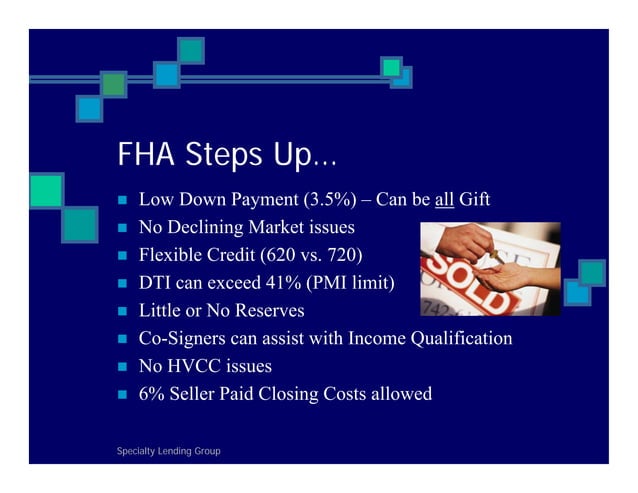 FHA Steps Up…

- Low Down Payment (3.5%) – Can be all Gift
- No Declining Market issues
- Flexible Credit (620 vs. 720)
- DTI can exceed 41% (PMI limit)
- Little or No Reserves
- Co-Signers can assist with Income Qualification
- No HVCC issues
- 6% Seller Paid Closing Costs allowed

SOLD

Specialty Lending Group